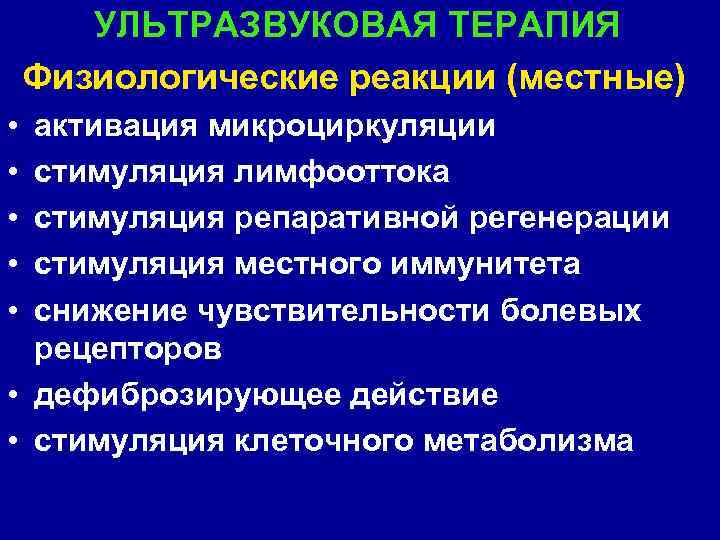 УЛЬТРАЗВУКОВАЯ ТЕРАПИЯ

Физиологические реакции (местные)

• активация микроциркуляции
• стимуляция лимфооттока
• стимуляция репаративной регенерации
• стимуляция местного иммунитета
• снижение чувствительности болевых рецепторов
• дефиброзирующее действие
• стимуляция клеточного метаболизма